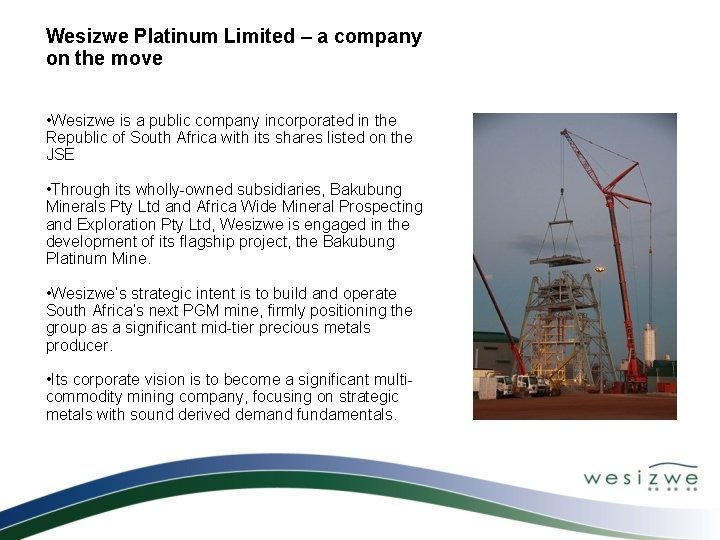 Wesizwe Platinum Limited – a company on the move

•Wesizwe is a public company incorporated in the Republic of South Africa with its shares listed on the JSE

•Through its wholly-owned subsidiaries, Bakubung Minerals Pty Ltd and Africa Wide Mineral Prospecting and Exploration Pty Ltd, Wesizwe is engaged in the development of its flagship project, the Bakubung Platinum Mine.

•Wesizwe's strategic intent is to build and operate South Africa's next PGM mine, firmly positioning the group as a significant mid-tier precious metals producer.

•Its corporate vision is to become a significant multi-commodity mining company, focusing on strategic metals with sound derived demand fundamentals.

wesizwe